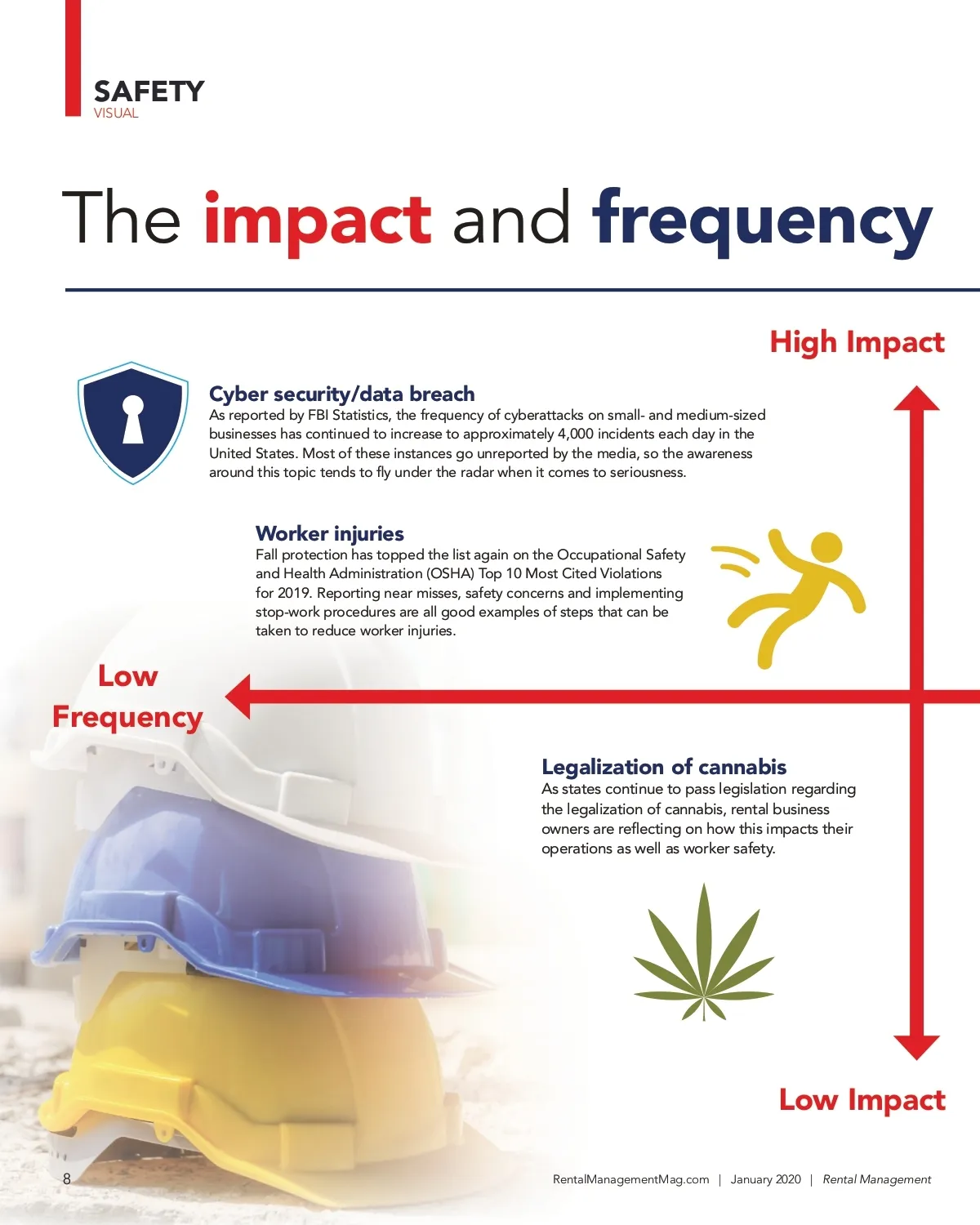 SAFETY
VISUAL

The impact and frequency

High Impact

Cyber security/data breach
As reported by FBI Statistics, the frequency of cyberattacks on small- and medium-sized businesses has continued to increase to approximately 4,000 incidents each day in the United States. Most of these instances go unreported by the media, so the awareness around this topic tends to fly under the radar when it comes to seriousness.

Worker injuries
Fall protection has topped the list again on the Occupational Safety and Health Administration (OSHA) Top 10 Most Cited Violations for 2019. Reporting near misses, safety concerns and implementing stop-work procedures are all good examples of steps that can be taken to reduce worker injuries.

Low Frequency

Legalization of cannabis
As states continue to pass legislation regarding the legalization of cannabis, rental business owners are reflecting on how this impacts their operations as well as worker safety.

Low Impact

8

RentalManagementMag.com | January 2020 | Rental Management